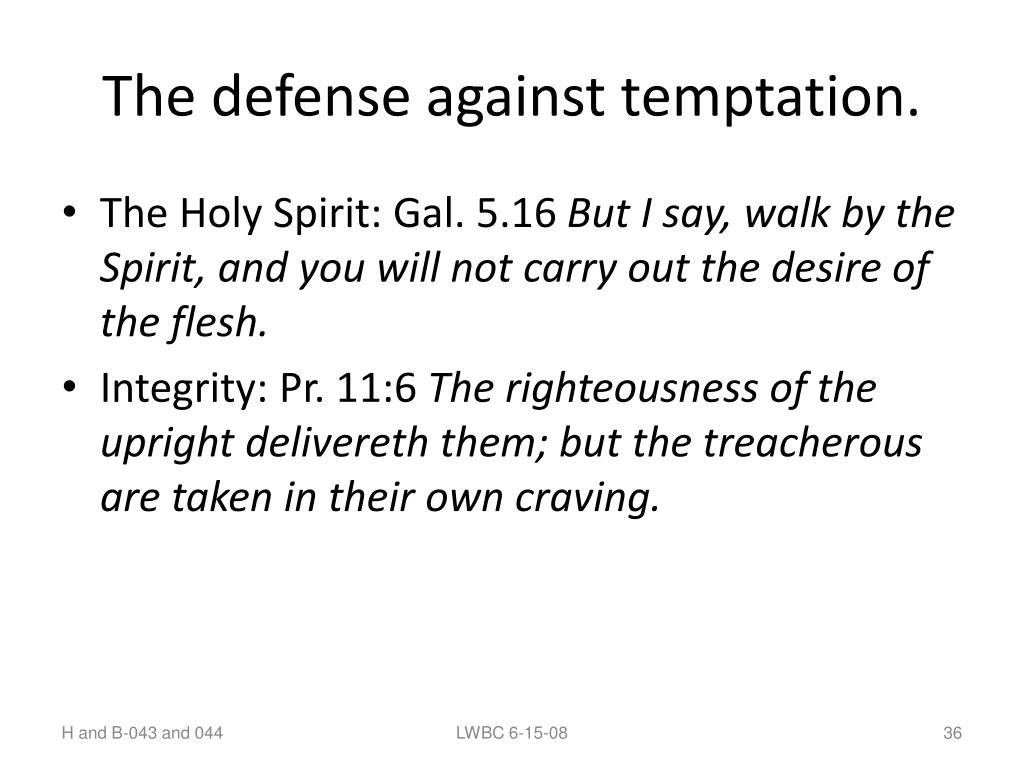 The defense against temptation.

• The Holy Spirit: Gal. 5.16 But I say, walk by the Spirit, and you will not carry out the desire of the flesh.
• Integrity: Pr. 11:6 The righteousness of the upright delivereth them; but the treacherous are taken in their own craving.

H and B-043 and 044

LWBC 6-15-08

36